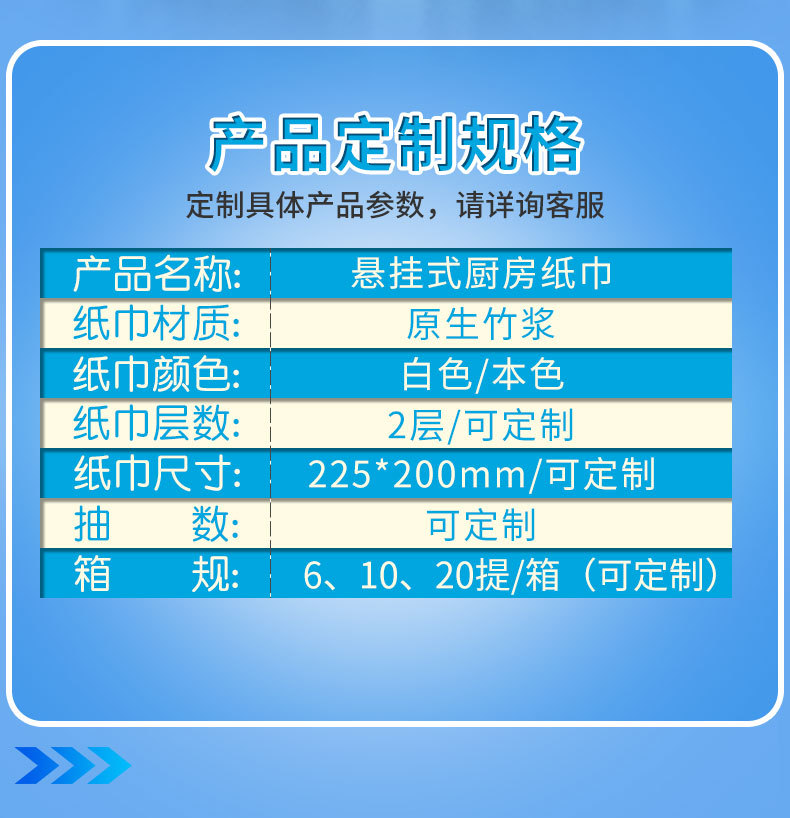 产品定制规格

定制具体产品参数，请详询客服

| 产品名称: | 悬挂式厨房纸巾 |
|---|---|
| 纸巾材质: | 原生竹浆 |
| 纸巾颜色: | 白色/本色 |
| 纸巾层数: | 2层/可定制 |
| 纸巾尺寸: | 225*200mm/可定制 |
| 抽　　数: | 可定制 |
| 箱　　规: | 6、10、20提/箱（可定制） |